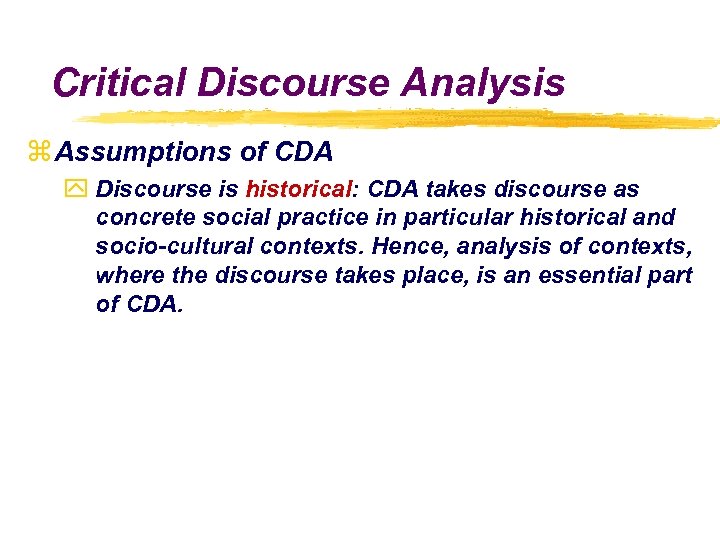 Critical Discourse Analysis

Assumptions of CDA

Discourse is historical: CDA takes discourse as concrete social practice in particular historical and socio-cultural contexts. Hence, analysis of contexts, where the discourse takes place, is an essential part of CDA.